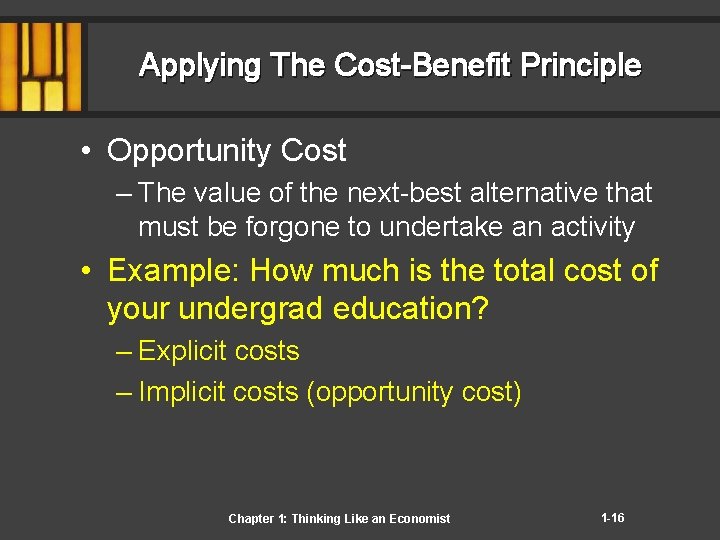 Applying The Cost-Benefit Principle

• Opportunity Cost

– The value of the next-best alternative that must be forgone to undertake an activity

• Example: How much is the total cost of your undergrad education?

– Explicit costs

– Implicit costs (opportunity cost)

Chapter 1: Thinking Like an Economist

1-16